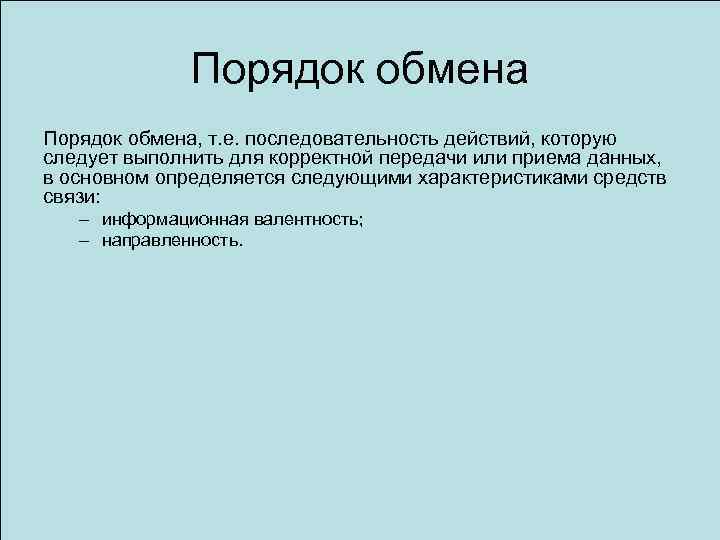 Порядок обмена

Порядок обмена, т.е. последовательность действий, которую следует выполнить для корректной передачи или приема данных, в основном определяется следующими характеристиками средств связи:

– информационная валентность;
– направленность.